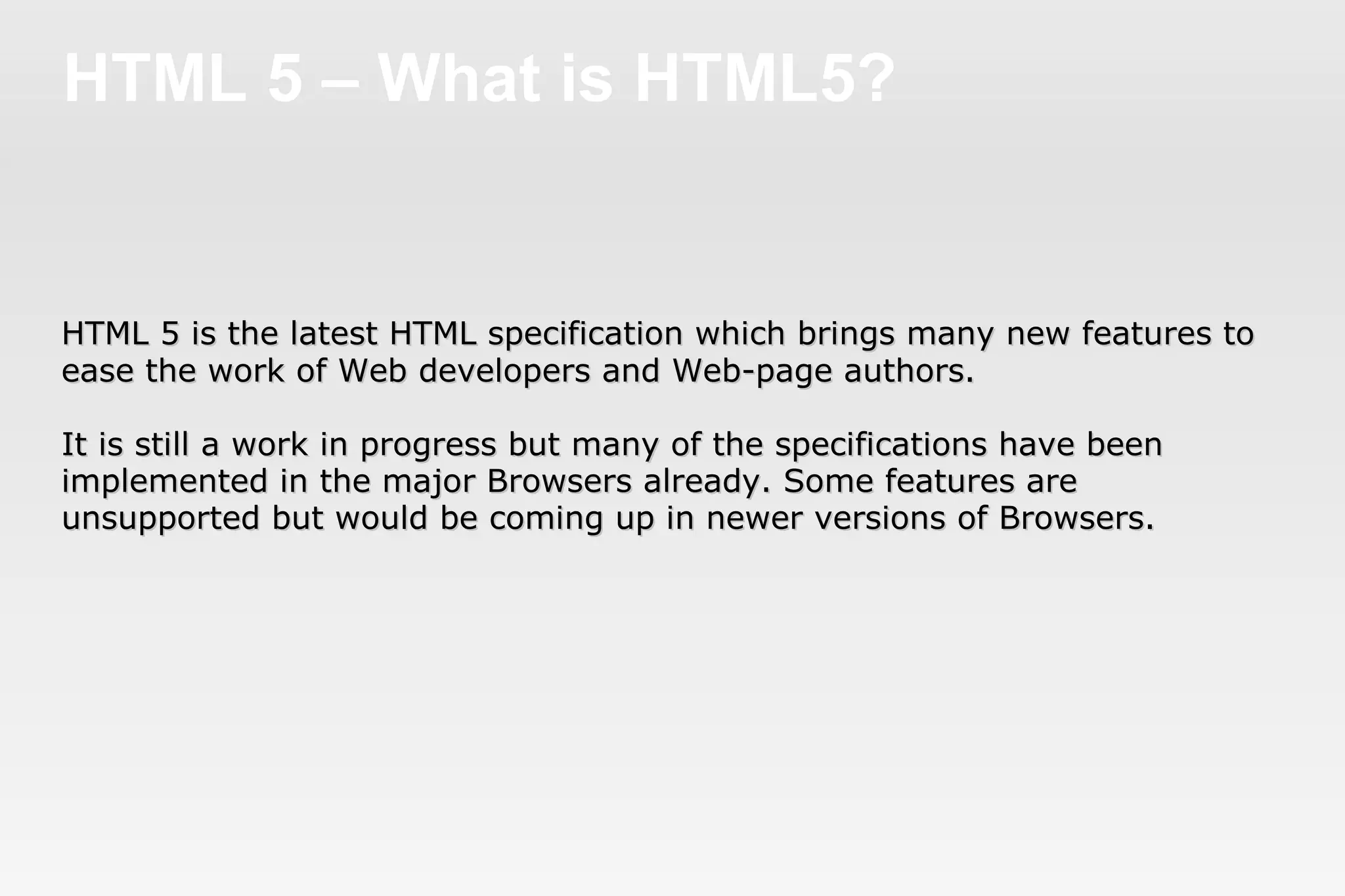 HTML 5 – What is HTML5?

HTML 5 is the latest HTML specification which brings many new features to ease the work of Web developers and Web-page authors.

It is still a work in progress but many of the specifications have been implemented in the major Browsers already. Some features are unsupported but would be coming up in newer versions of Browsers.